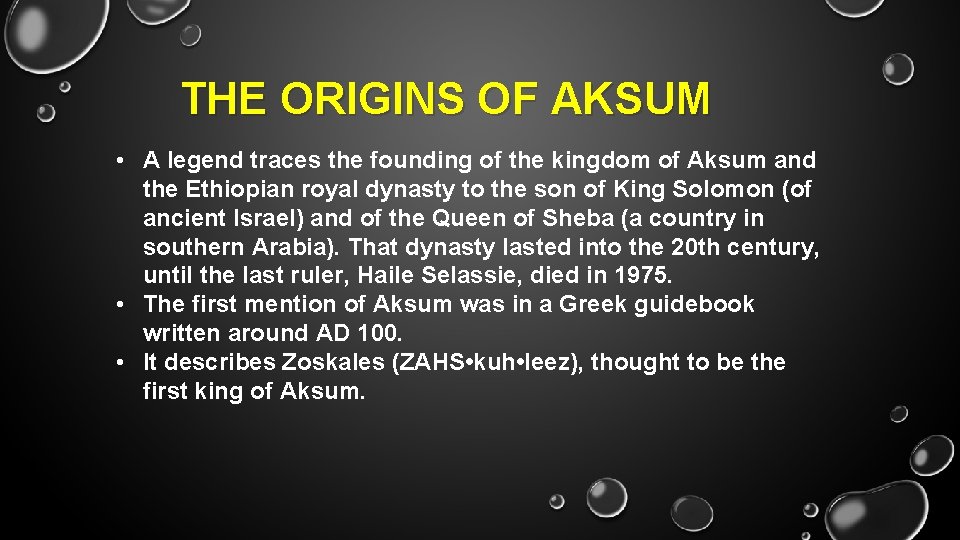 THE ORIGINS OF AKSUM

• A legend traces the founding of the kingdom of Aksum and the Ethiopian royal dynasty to the son of King Solomon (of ancient Israel) and of the Queen of Sheba (a country in southern Arabia). That dynasty lasted into the 20th century, until the last ruler, Haile Selassie, died in 1975.
• The first mention of Aksum was in a Greek guidebook written around AD 100.
• It describes Zoskales (ZAHS•kuh•leez), thought to be the first king of Aksum.